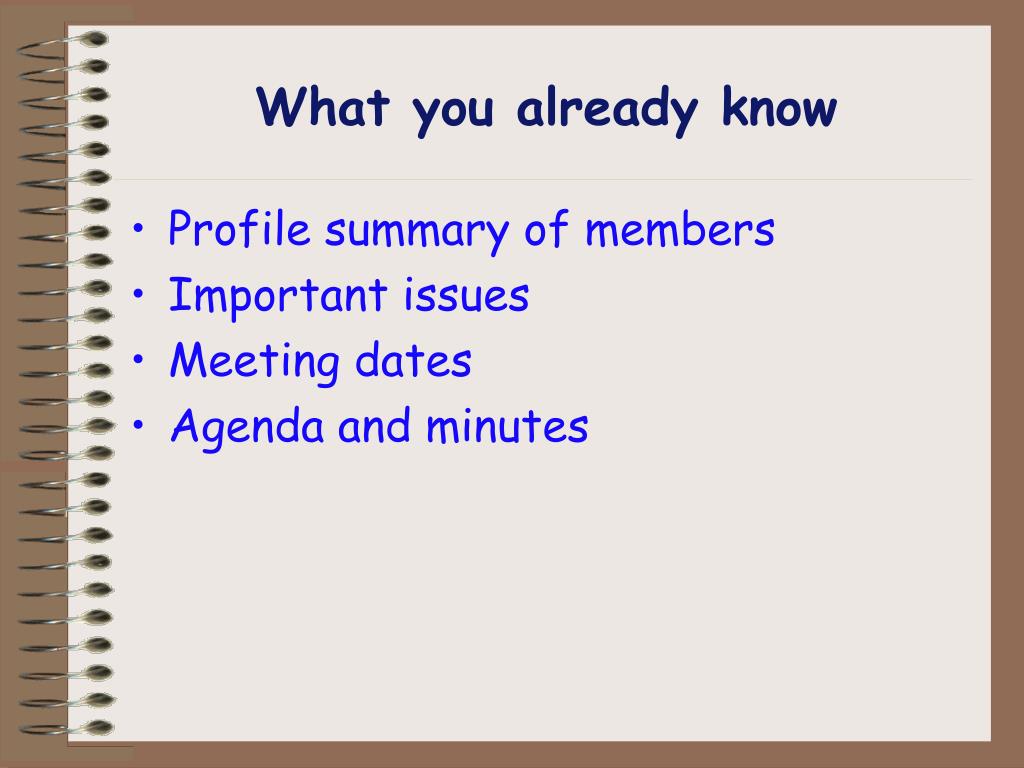 What you already know

• Profile summary of members
• Important issues
• Meeting dates
• Agenda and minutes